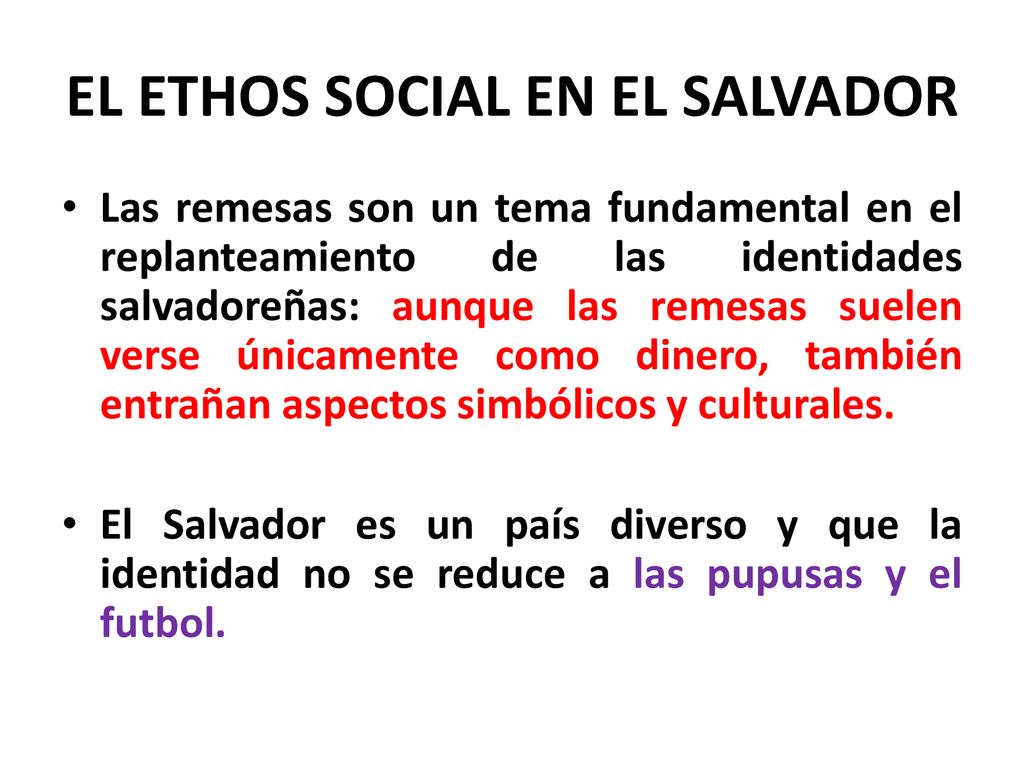 EL ETHOS SOCIAL EN EL SALVADOR

• Las remesas son un tema fundamental en el replanteamiento de las identidades salvadoreñas: aunque las remesas suelen verse únicamente como dinero, también entrañan aspectos simbólicos y culturales.

• El Salvador es un país diverso y que la identidad no se reduce a las pupusas y el futbol.